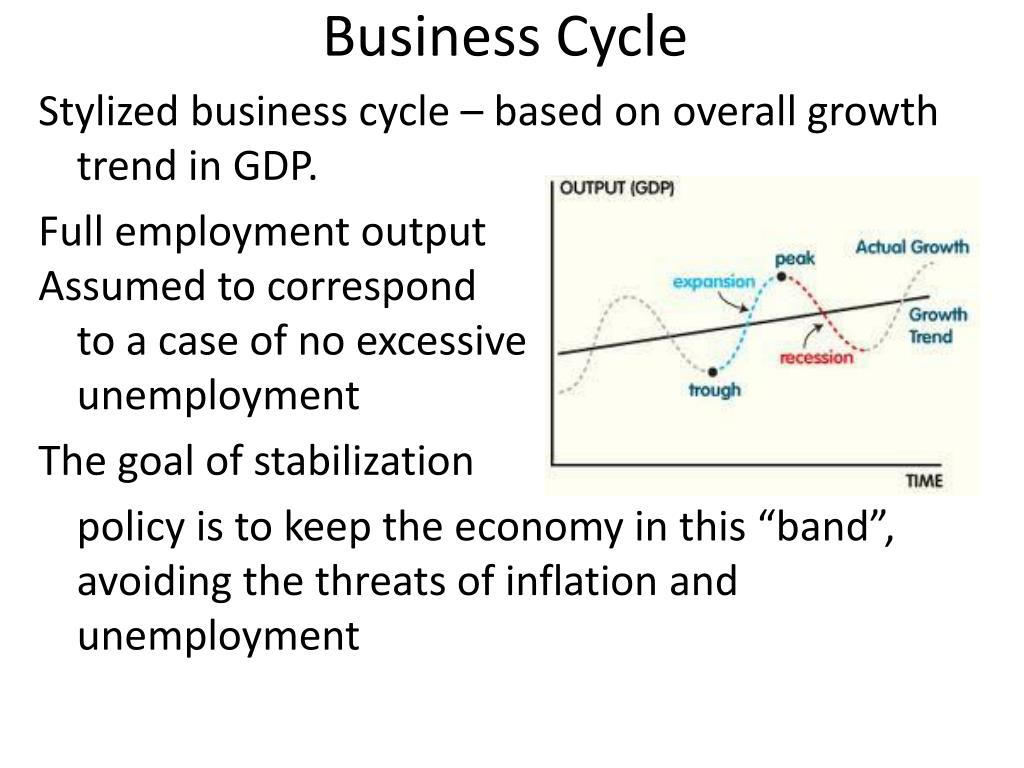 Business Cycle

Stylized business cycle – based on overall growth trend in GDP.

Full employment output
Assumed to correspond to a case of no excessive unemployment

The goal of stabilization policy is to keep the economy in this “band”, avoiding the threats of inflation and unemployment

OUTPUT (GDP)
peak
Actual Growth
expansion
Growth Trend
recession
trough
TIME